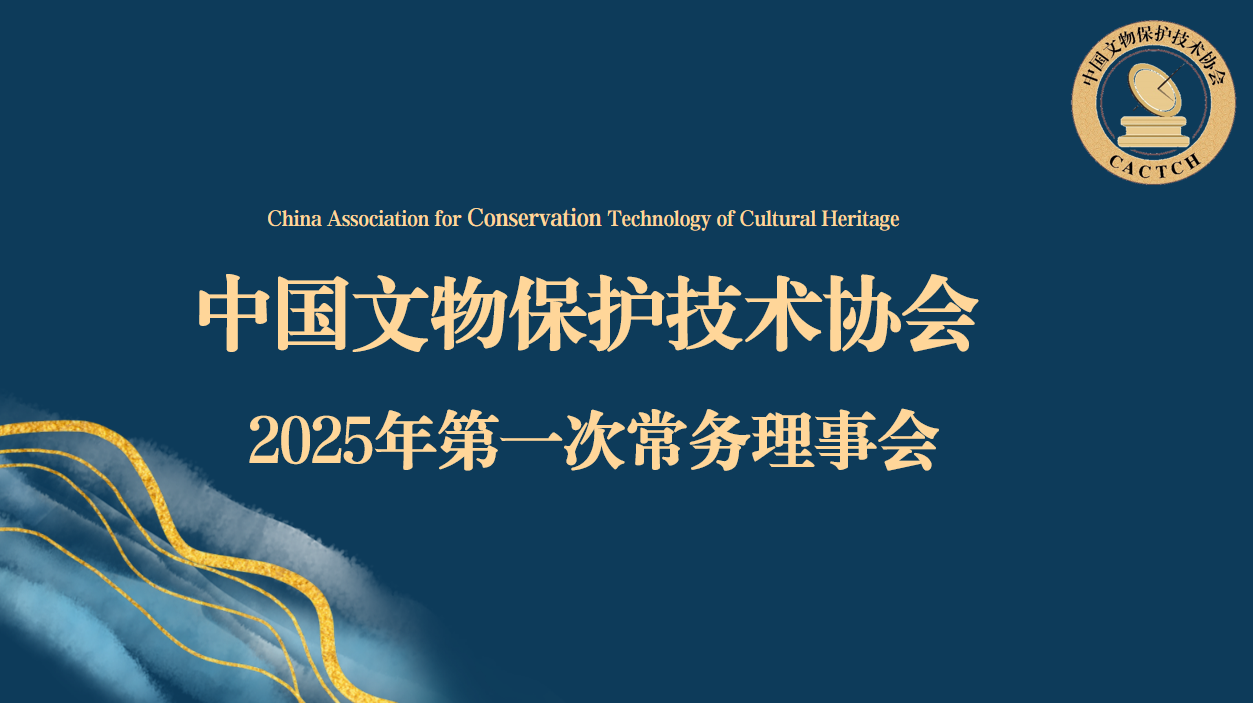 中国文物保护技术协会
CACTCH

China Association for Conservation Technology of Cultural Heritage

中国文物保护技术协会

2025年第一次常务理事会